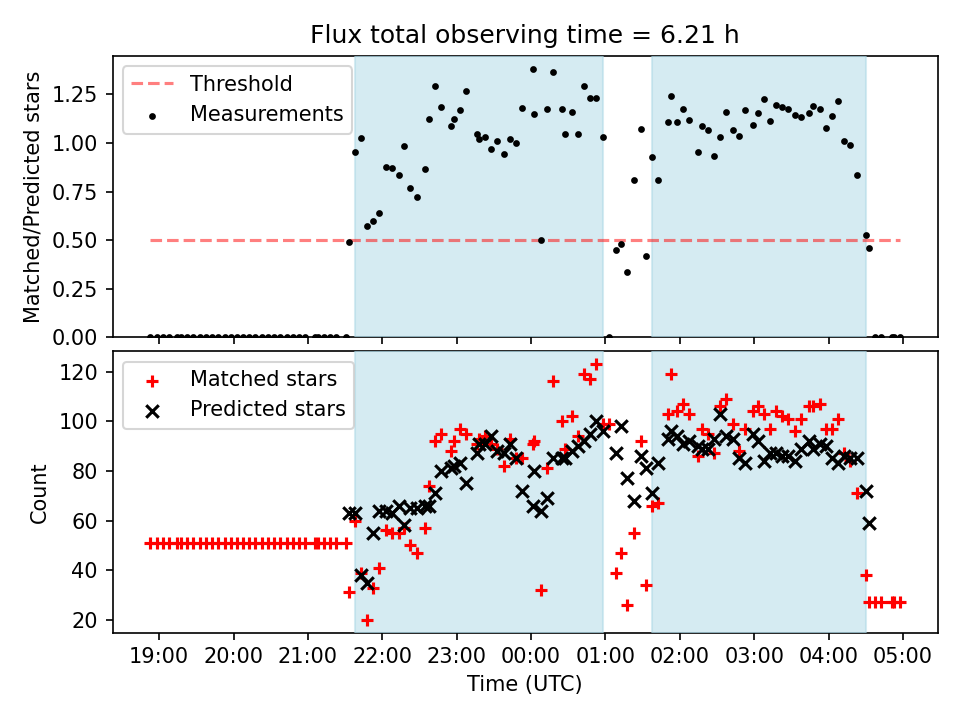 Flux total observing time = 6.21 h

Threshold
Measurements

Matched/Predicted stars

1.25
1.00
0.75
0.50
0.25
0.00

Matched stars
Predicted stars

Count

120
100
80
60
40
20

19:00 20:00 21:00 22:00 23:00 00:00 01:00 02:00 03:00 04:00 05:00

Time (UTC)